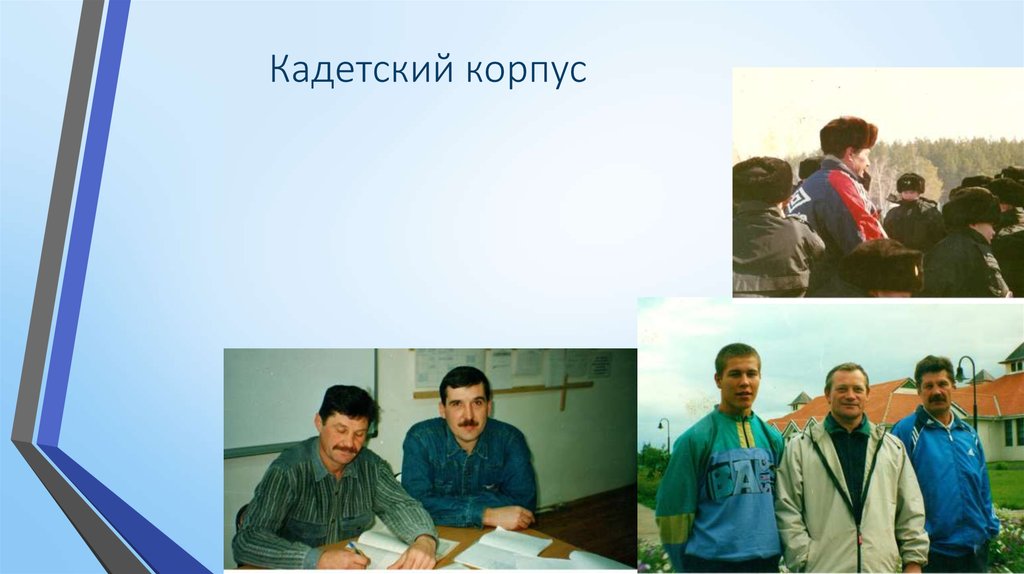 Кадетский корпус